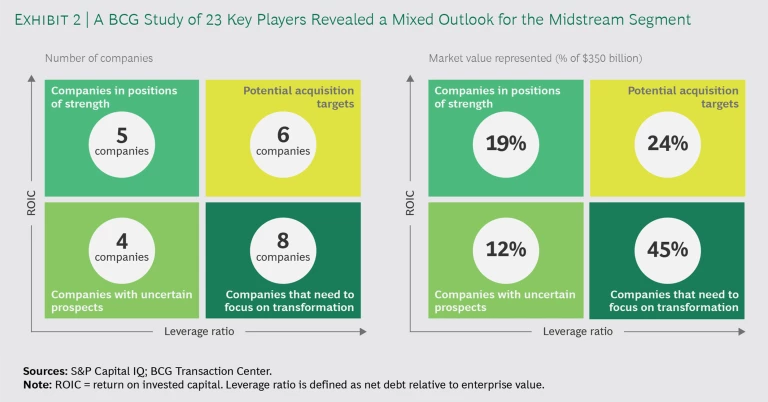 EXHIBIT 2 | A BCG Study of 23 Key Players Revealed a Mixed Outlook for the Midstream Segment

Number of companies

ROIC

Companies in positions of strength

5 companies

Potential acquisition targets

6 companies

4 companies

Companies with uncertain prospects

8 companies

Companies that need to focus on transformation

Leverage ratio

Market value represented (% of $350 billion)

ROIC

Companies in positions of strength

19%

Potential acquisition targets

24%

12%

Companies with uncertain prospects

45%

Companies that need to focus on transformation

Leverage ratio

Sources: S&P Capital IQ; BCG Transaction Center.
Note: ROIC = return on invested capital. Leverage ratio is defined as net debt relative to enterprise value.